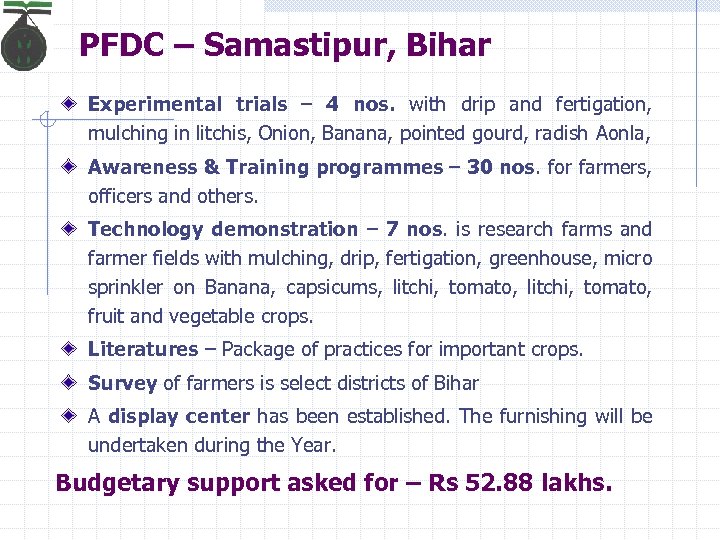 PFDC – Samastipur, Bihar

Experimental trials – 4 nos. with drip and fertigation, mulching in litchis, Onion, Banana, pointed gourd, radish Aonla,

Awareness & Training programmes – 30 nos. for farmers, officers and others.

Technology demonstration – 7 nos. is research farms and farmer fields with mulching, drip, fertigation, greenhouse, micro sprinkler on Banana, capsicums, litchi, tomato, litchi, tomato, fruit and vegetable crops.

Literatures – Package of practices for important crops.

Survey of farmers is select districts of Bihar

A display center has been established. The furnishing will be undertaken during the Year.

Budgetary support asked for – Rs 52.88 lakhs.